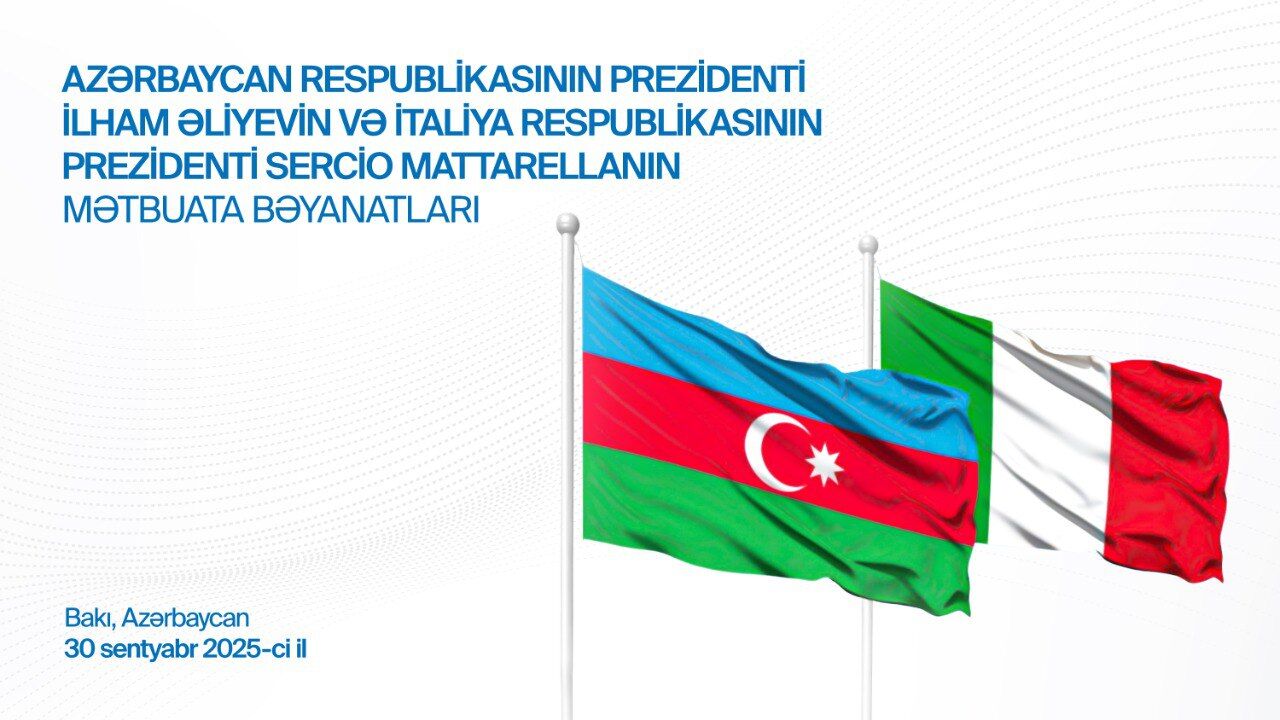 AZƏRBAYCAN RESPUBLİKASININ PREZİDENTİ İLHAM ƏLİYEVİN VƏ İTALİYA RESPUBLİKASININ PREZİDENTİ SERCİO MATTARELLANIN MƏTBUATA BƏYANATLARI

Bakı, Azərbaycan
30 sentyabr 2025-ci il